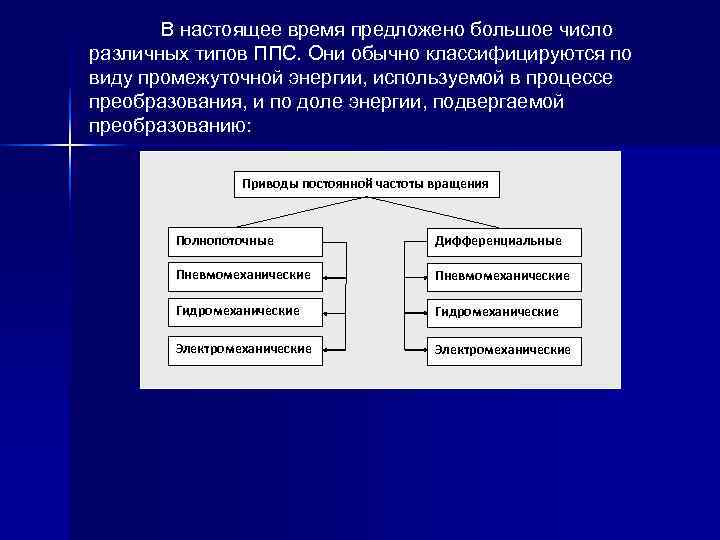 В настоящее время предложено большое число различных типов ППС. Они обычно классифицируются по виду промежуточной энергии, используемой в процессе преобразования, и по доле энергии, подвергаемой преобразованию:

Приводы постоянной частоты вращения

Полнопоточные

Пневмомеханические

Гидромеханические

Электромеханические

Дифференциальные

Пневмомеханические

Гидромеханические

Электромеханические